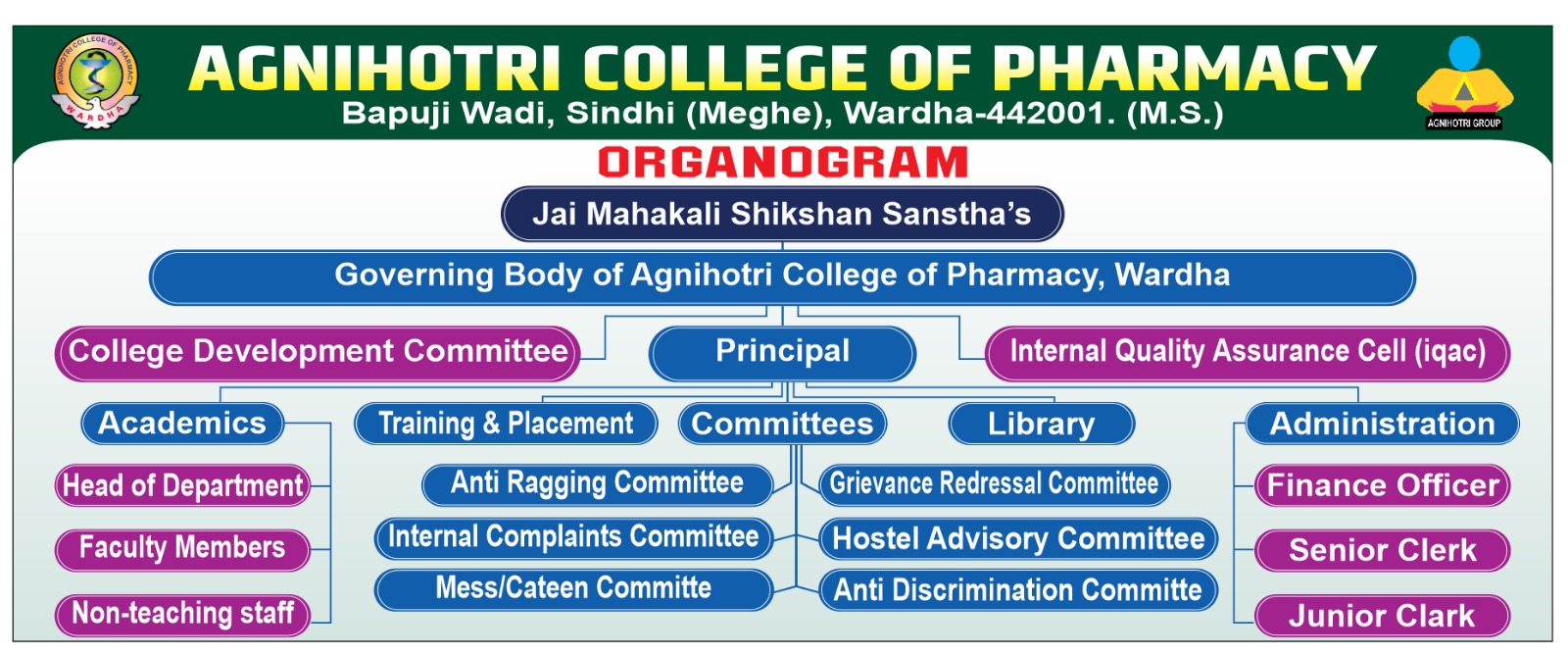 AGNIHOTRI COLLEGE OF PHARMACY
WARDHA

AGNIHOTRI COLLEGE OF PHARMACY
Bapuji Wadi, Sindhi (Meghe), Wardha-442001. (M.S.)

AGNIHOTRI GROUP

ORGANOGRAM

Jai Mahakali Shikshan Sanstha's

Governing Body of Agnihotri College of Pharmacy, Wardha

College Development Committee

Principal

Internal Quality Assurance Cell (iqac)

Academics

Training & Placement

Committees

Library

Administration

Head of Department

Faculty Members

Non-teaching staff

Anti Ragging Committee

Internal Complaints Committee

Mess/Cateen Committe

Grievance Redressal Committee

Hostel Advisory Committee

Anti Discrimination Committe

Finance Officer

Senior Clerk

Junior Clark